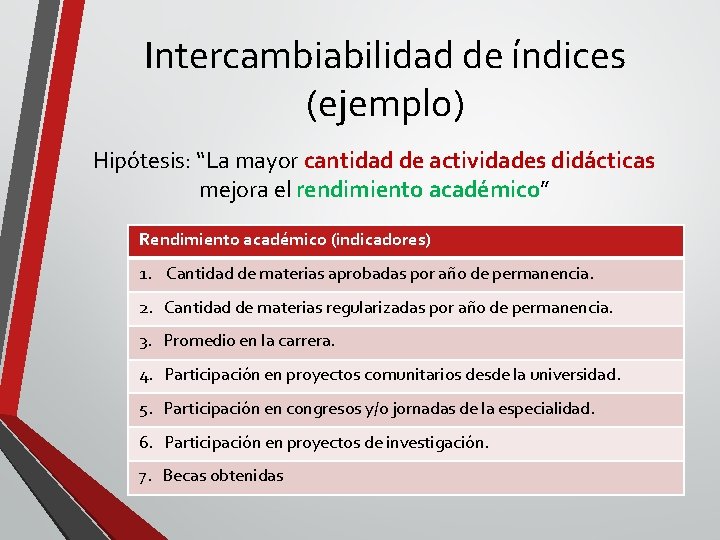 Intercambiabilidad de índices (ejemplo)

Hipótesis: "La mayor cantidad de actividades didácticas mejora el rendimiento académico"

| Rendimiento académico (indicadores) |
|---|
| 1. Cantidad de materias aprobadas por año de permanencia. |
| 2. Cantidad de materias regularizadas por año de permanencia. |
| 3. Promedio en la carrera. |
| 4. Participación en proyectos comunitarios desde la universidad. |
| 5. Participación en congresos y/o jornadas de la especialidad. |
| 6. Participación en proyectos de investigación. |
| 7. Becas obtenidas |